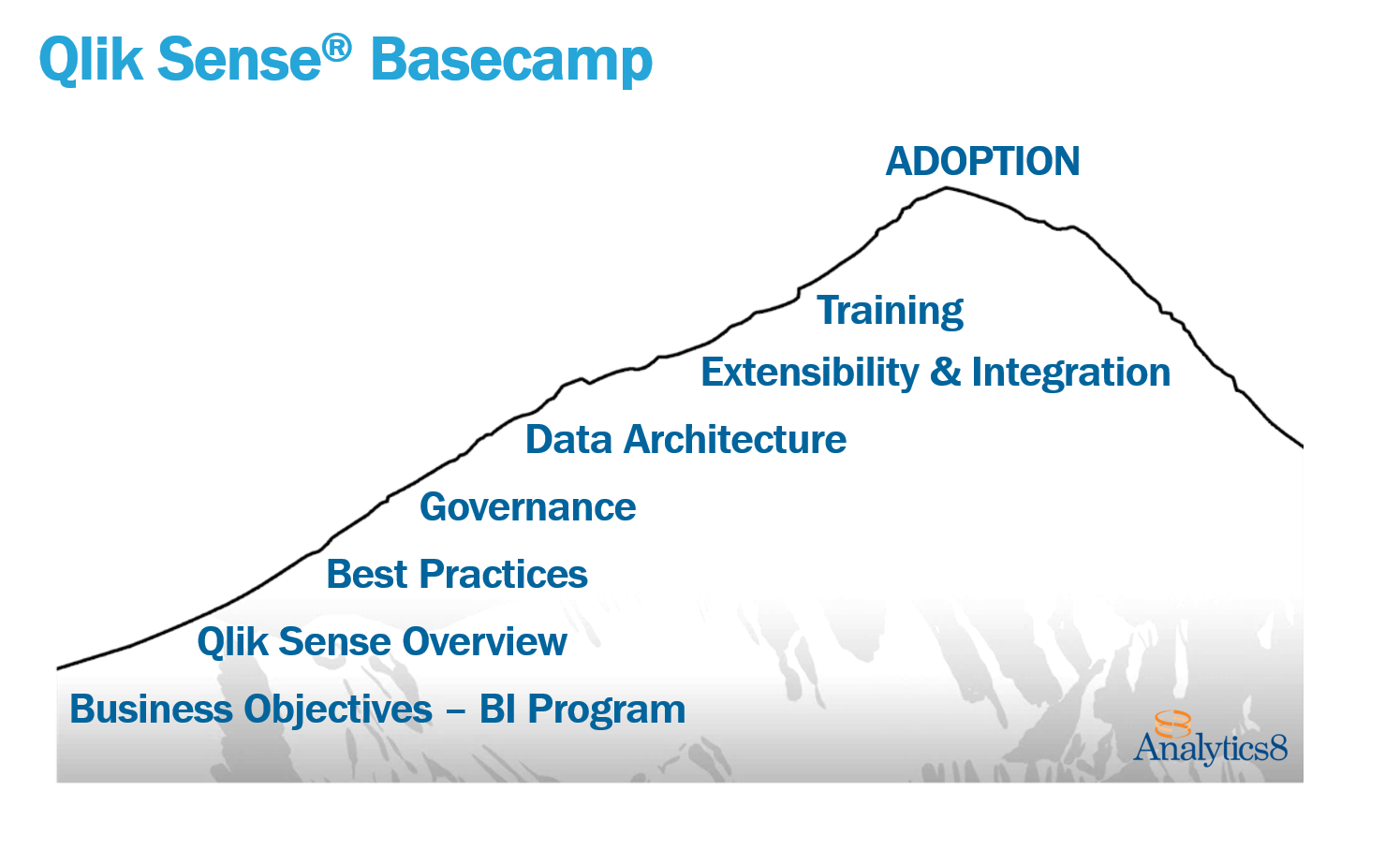 Qlik Sense® Basecamp

ADOPTION

Training

Extensibility & Integration

Data Architecture

Governance

Best Practices

Qlik Sense Overview

Business Objectives – BI Program

Analytics8